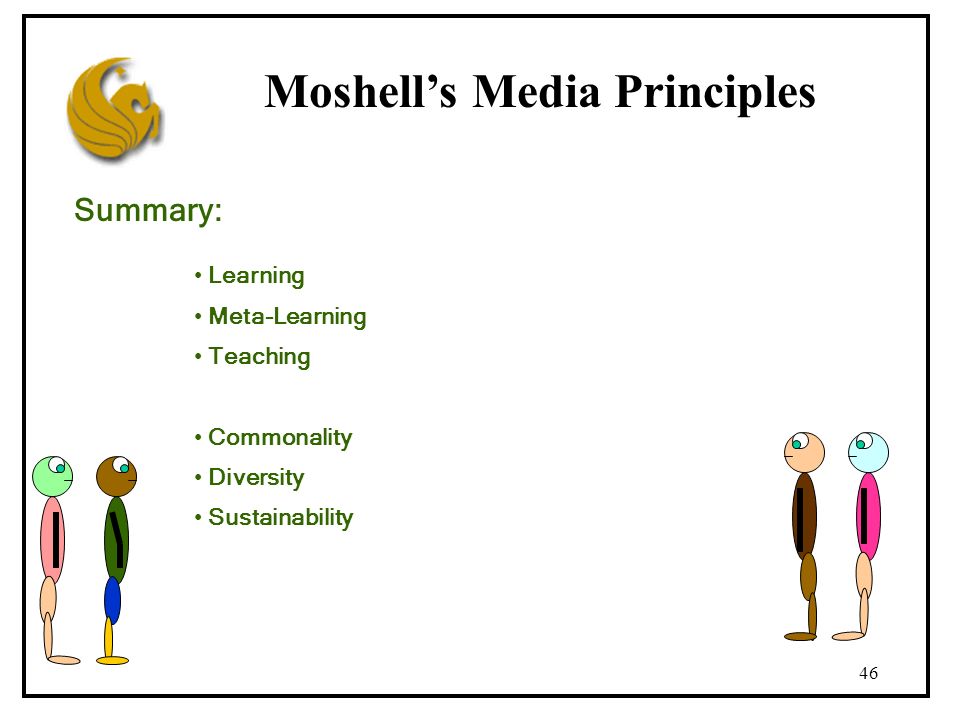 Moshell's Media Principles

Summary:

• Learning
• Meta-Learning
• Teaching

• Commonality
• Diversity
• Sustainability

46